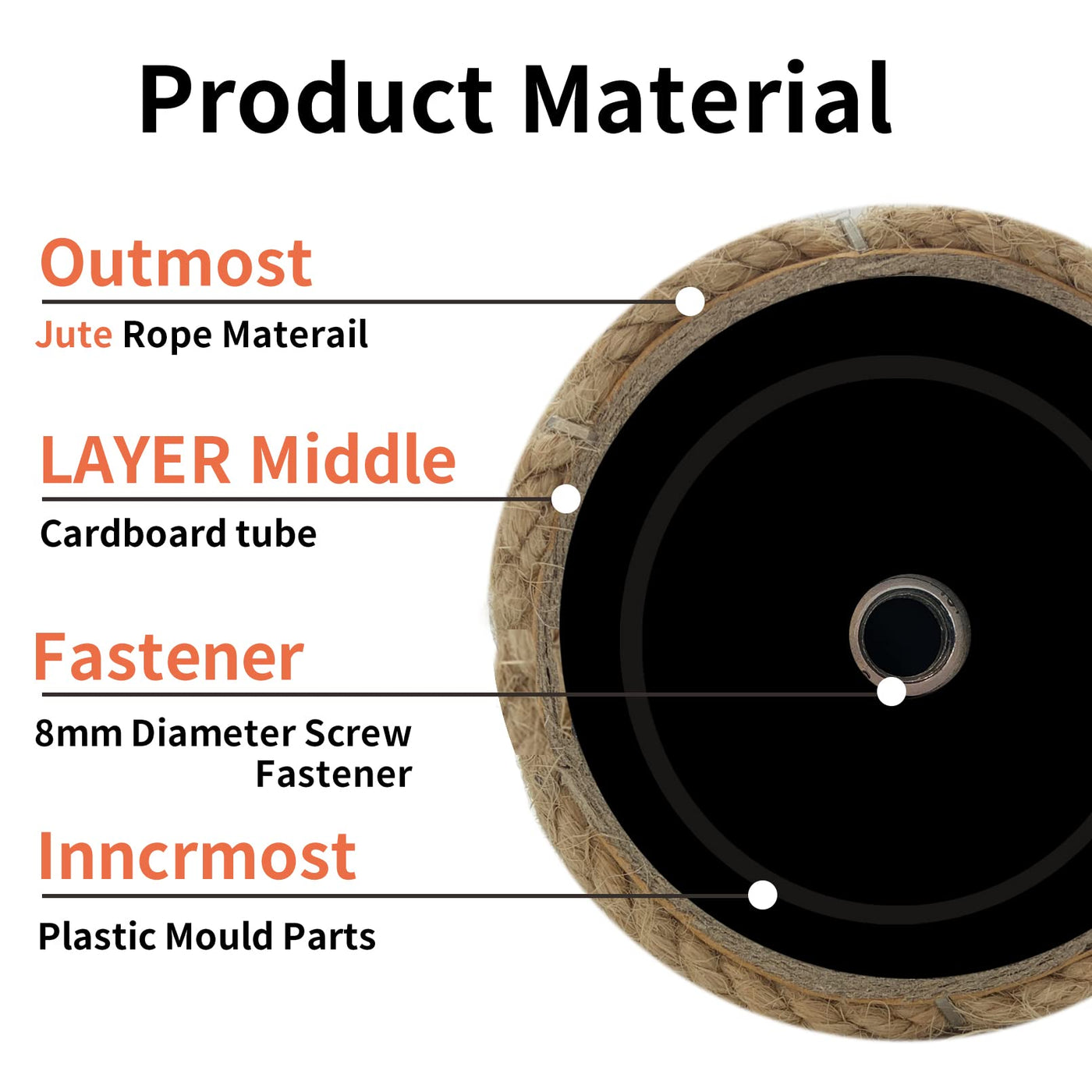 Product Material

Outmost

Jute Rope Materail

LAYER Middle

Cardboard tube

Fastener

8mm Diameter Screw Fastener

Inncrmost

Plastic Mould Parts